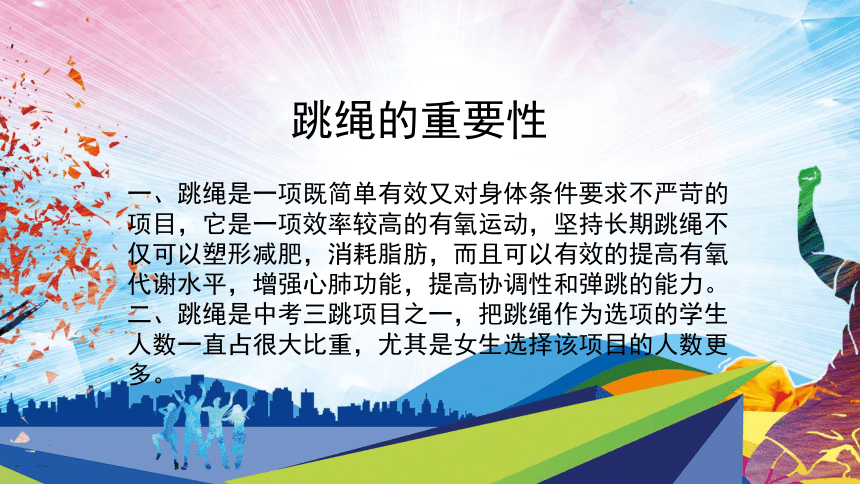 跳绳的重要性

一、跳绳是一项既简单有效又对身体条件要求不严苛的项目，它是一项效率较高的有氧运动，坚持长期跳绳不仅可以塑形减肥，消耗脂肪，而且可以有效的提高有氧代谢水平，增强心肺功能，提高协调性和弹跳的能力。
二、跳绳是中考三跳项目之一，把跳绳作为选项的学生人数一直占很大比重，尤其是女生选择该项目的人数更多。